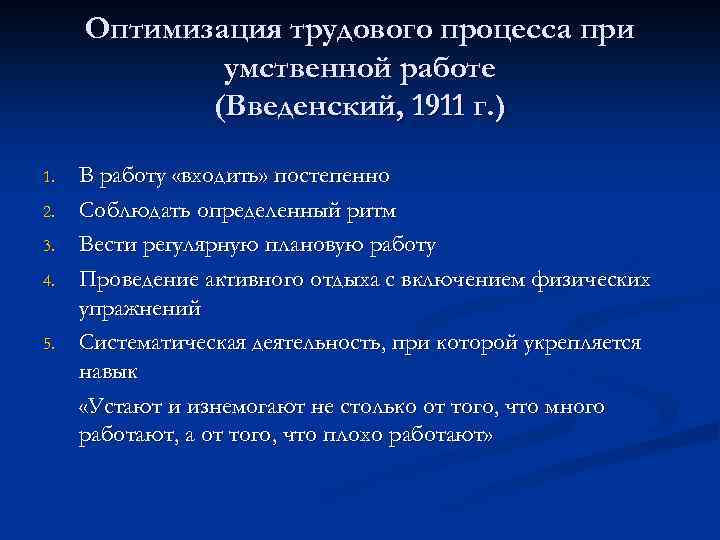 Оптимизация трудового процесса при умственной работе
(Введенский, 1911 г.)

1. В работу «входить» постепенно
2. Соблюдать определенный ритм
3. Вести регулярную плановую работу
4. Проведение активного отдыха с включением физических упражнений
5. Систематическая деятельность, при которой укрепляется навык

«Устают и изнемогают не столько от того, что много работают, а от того, что плохо работают»